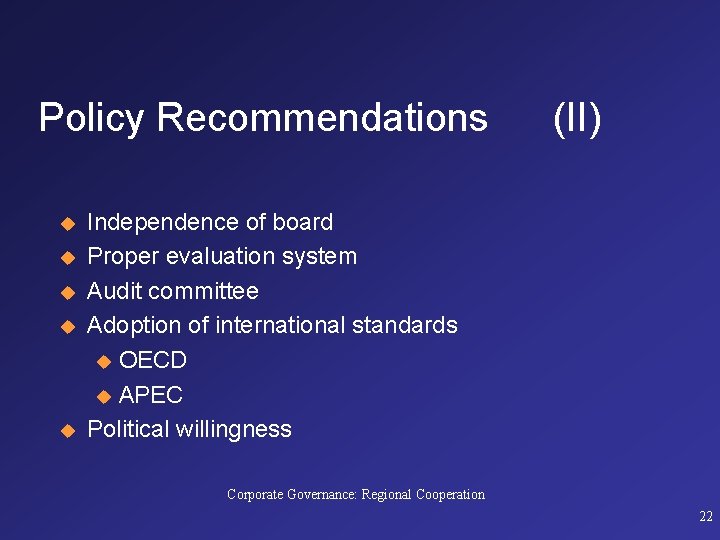 Policy Recommendations (II)

- Independence of board
- Proper evaluation system
- Audit committee
- Adoption of international standards
  - OECD
  - APEC
- Political willingness

Corporate Governance: Regional Cooperation

22